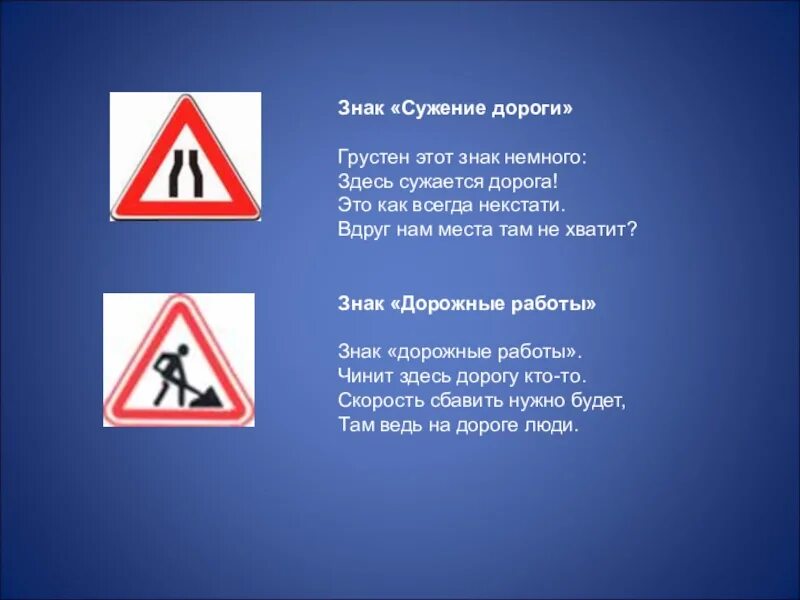 Знак «Сужение дороги»

Грустен этот знак немного:
Здесь сужается дорога!
Это как всегда некстати.
Вдруг нам места там не хватит?

Знак «Дорожные работы»

Знак «дорожные работы».
Чинит здесь дорогу кто-то.
Скорость сбавить нужно будет,
Там ведь на дороге люди.